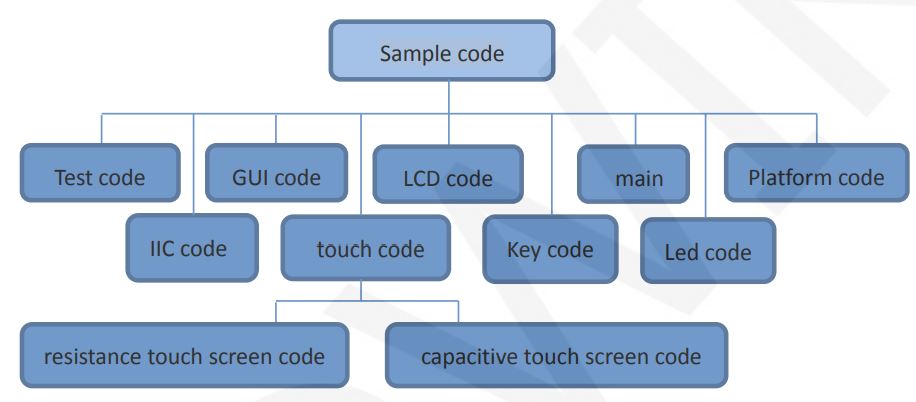 Sample code

Test code

GUI code

LCD code

main

Platform code

IIC code

touch code

Key code

Led code

resistance touch screen code

capacitive touch screen code